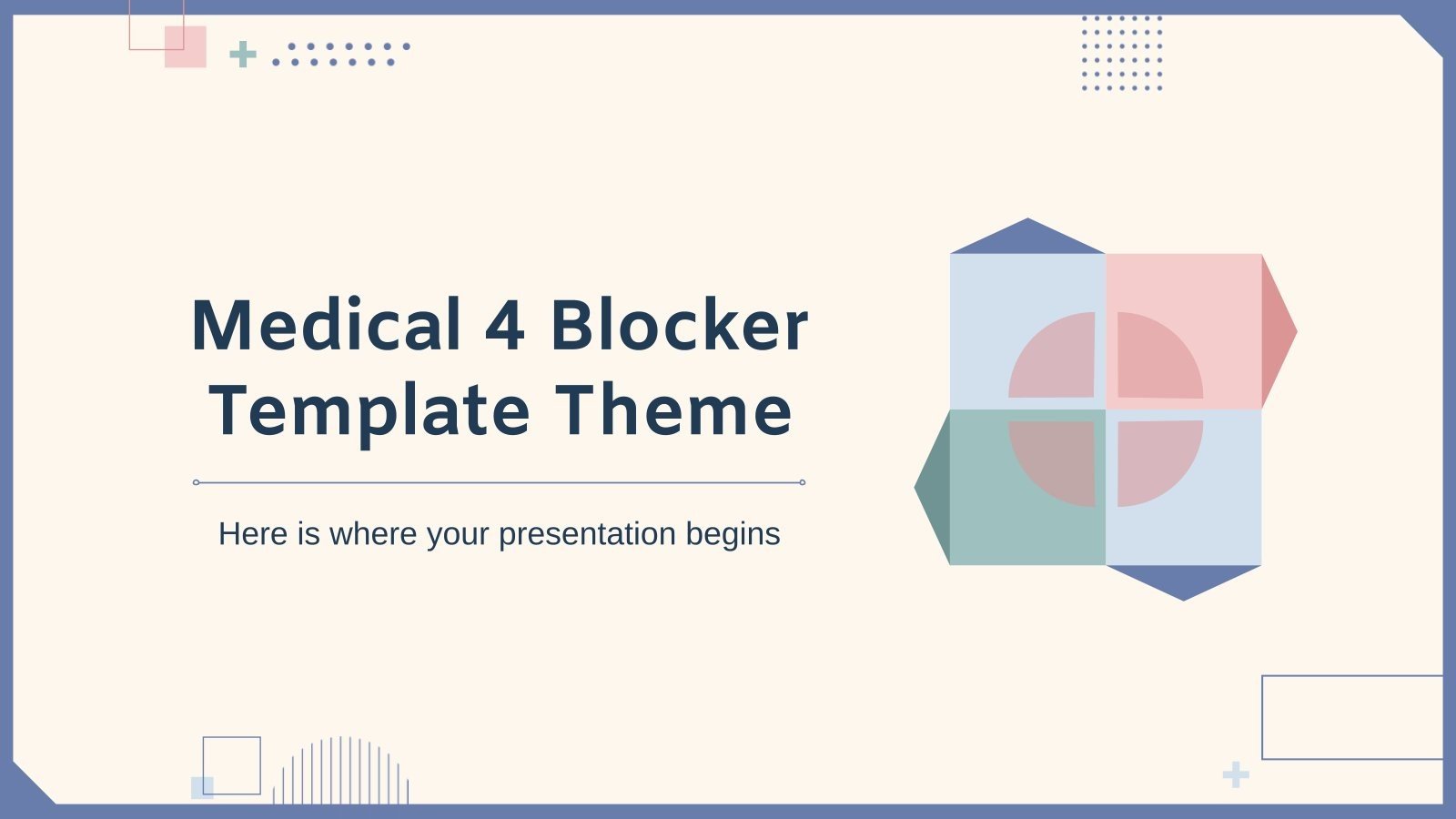 Medical 4 Blocker Template Theme

Here is where your presentation begins